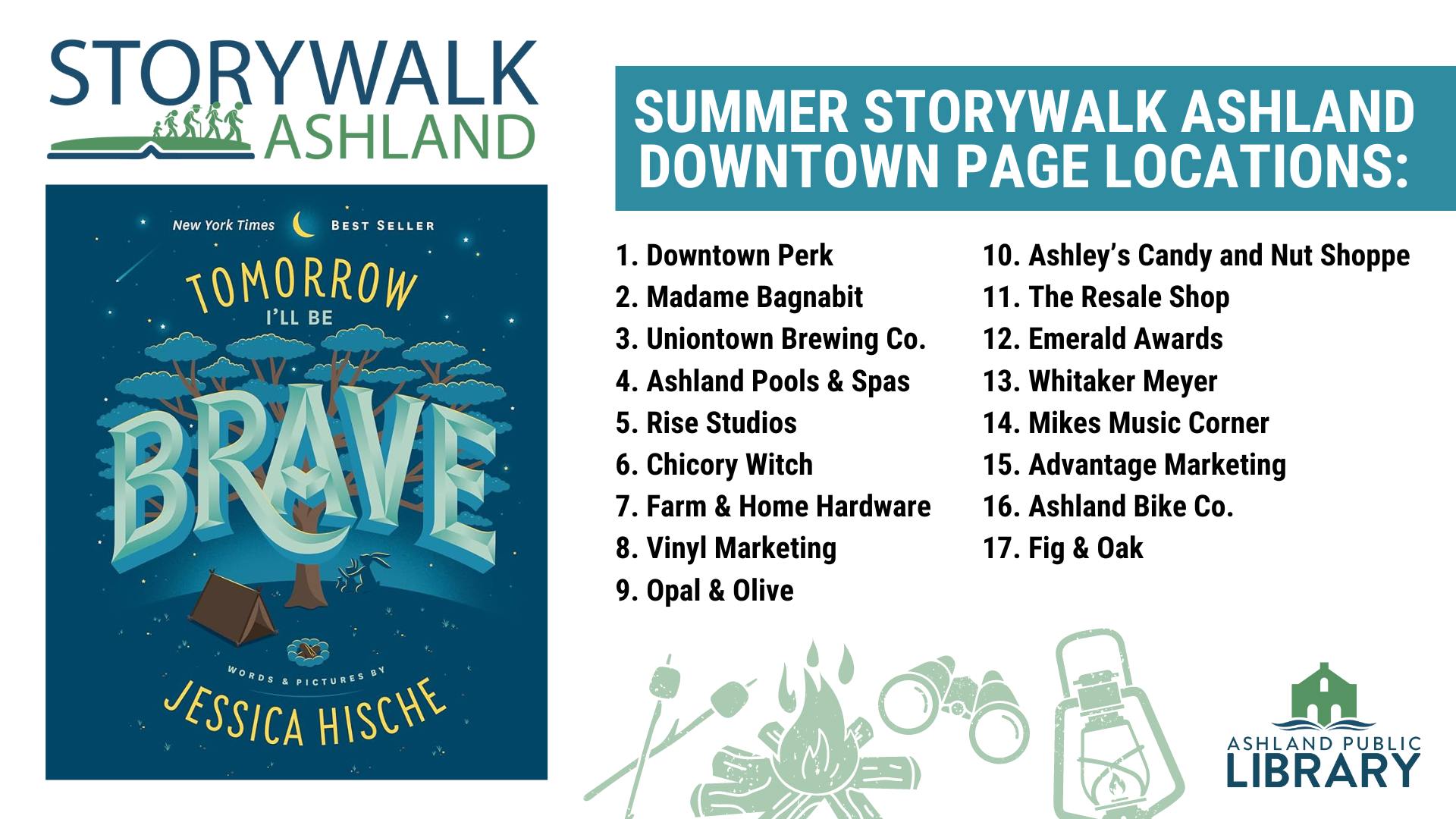 STORYWALK ASHLAND

New York Times BEST SELLER

TOMORROW I'LL BE BRAVE

WORDS & PICTURES BY JESSICA HISCHE

SUMMER STORYWALK ASHLAND DOWNTOWN PAGE LOCATIONS:

1. Downtown Perk
2. Madame Bagnabit
3. Uniontown Brewing Co.
4. Ashland Pools & Spas
5. Rise Studios
6. Chicory Witch
7. Farm & Home Hardware
8. Vinyl Marketing
9. Opal & Olive

10. Ashley's Candy and Nut Shoppe
11. The Resale Shop
12. Emerald Awards
13. Whitaker Meyer
14. Mikes Music Corner
15. Advantage Marketing
16. Ashland Bike Co.
17. Fig & Oak

ASHLAND PUBLIC LIBRARY